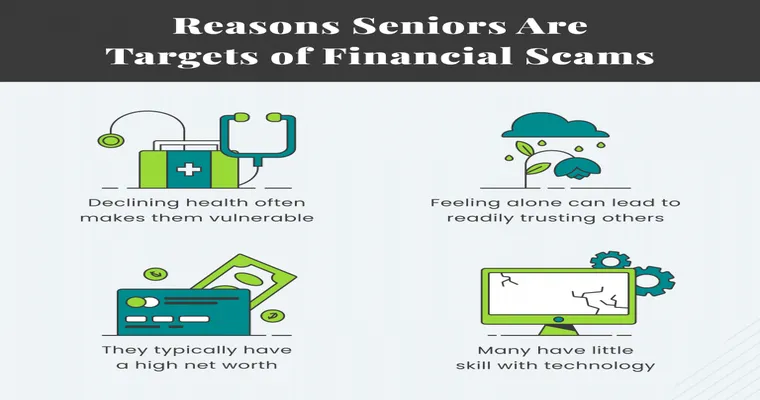 Reasons Seniors Are Targets of Financial Scams

Declining health often makes them vulnerable

Feeling alone can lead to readily trusting others

They typically have a high net worth

Many have little skill with technology